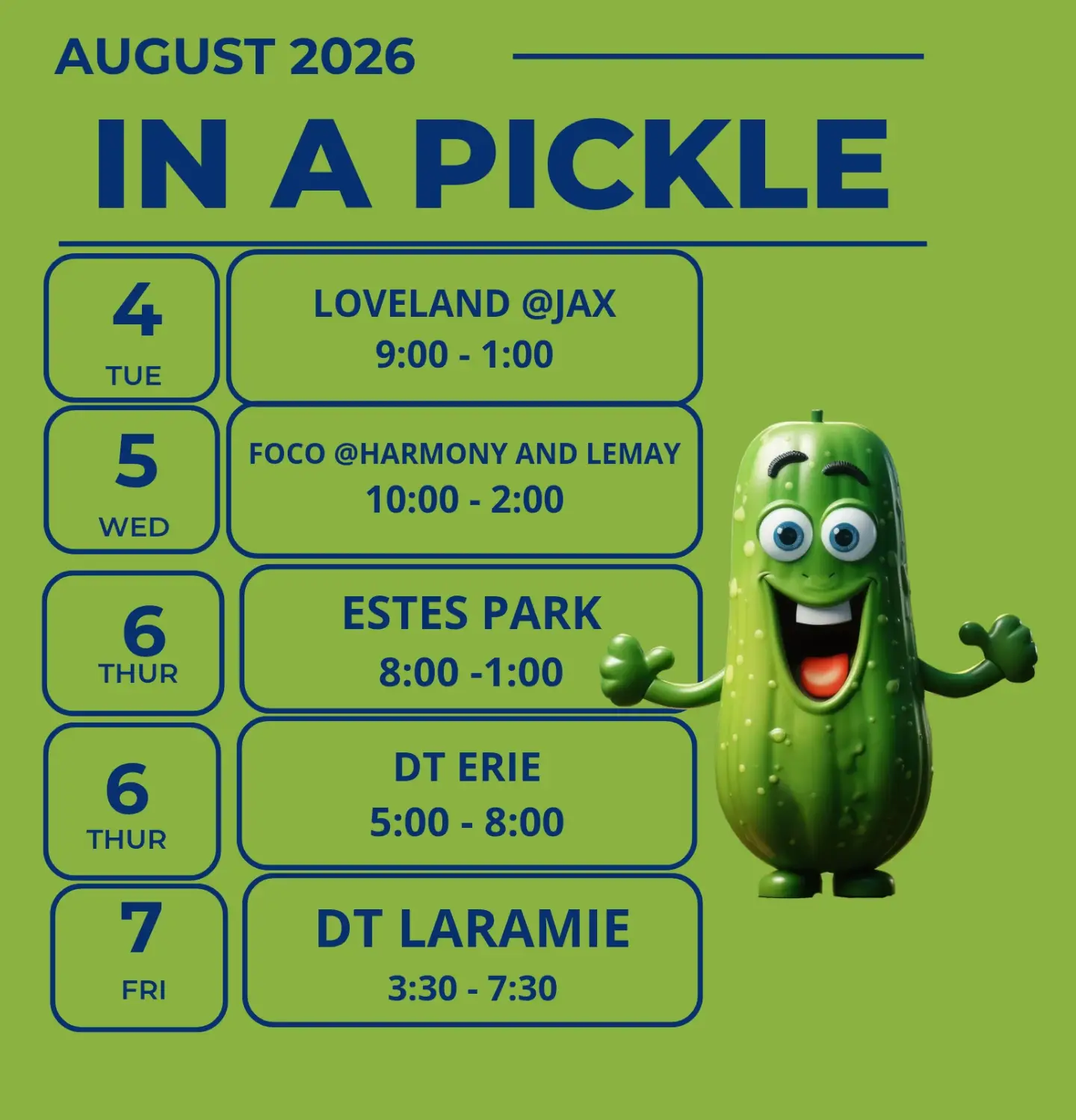 AUGUST 2026

IN A PICKLE

4
TUE

LOVELAND @JAX
9:00 - 1:00

5
WED

FOCO @HARMONY AND LEMAY
10:00 - 2:00

6
THUR

ESTES PARK
8:00 -1:00

6
THUR

DT ERIE
5:00 - 8:00

7
FRI

DT LARAMIE
3:30 - 7:30